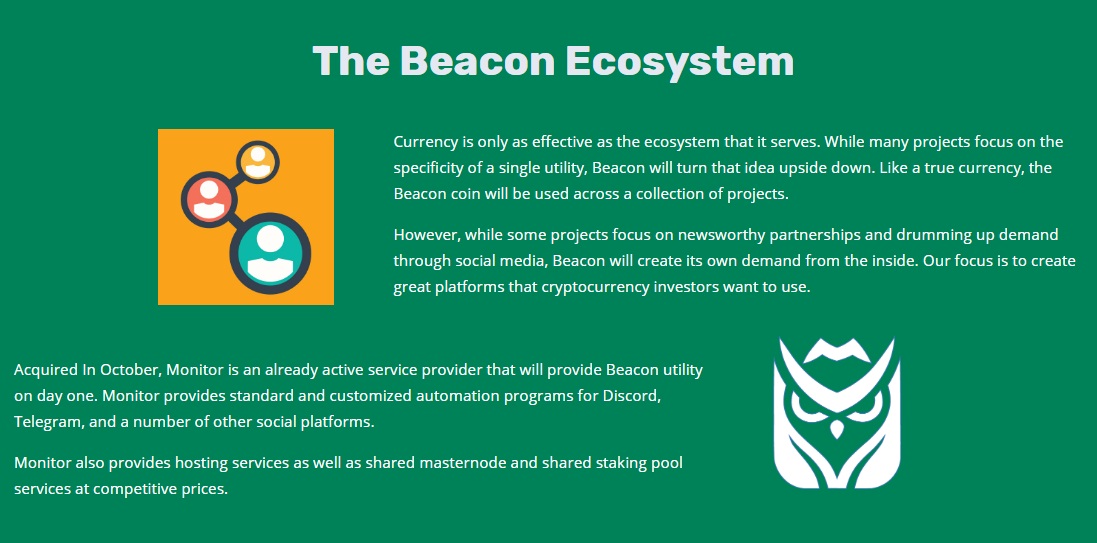 The Beacon Ecosystem

Currency is only as effective as the ecosystem that it serves. While many projects focus on the specificity of a single utility, Beacon will turn that idea upside down. Like a true currency, the Beacon coin will be used across a collection of projects.

However, while some projects focus on newsworthy partnerships and drumming up demand through social media, Beacon will create its own demand from the inside. Our focus is to create great platforms that cryptocurrency investors want to use.

Acquired In October, Monitor is an already active service provider that will provide Beacon utility on day one. Monitor provides standard and customized automation programs for Discord, Telegram, and a number of other social platforms.

Monitor also provides hosting services as well as shared masternode and shared staking pool services at competitive prices.